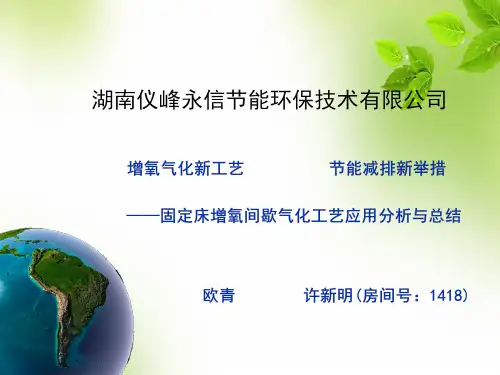 湖南仪峰永信节能环保技术有限公司

增氧气化新工艺　　节能减排新举措

——固定床增氧间歇气化工艺应用分析与总结

欧青　　许新明(房间号：1418)